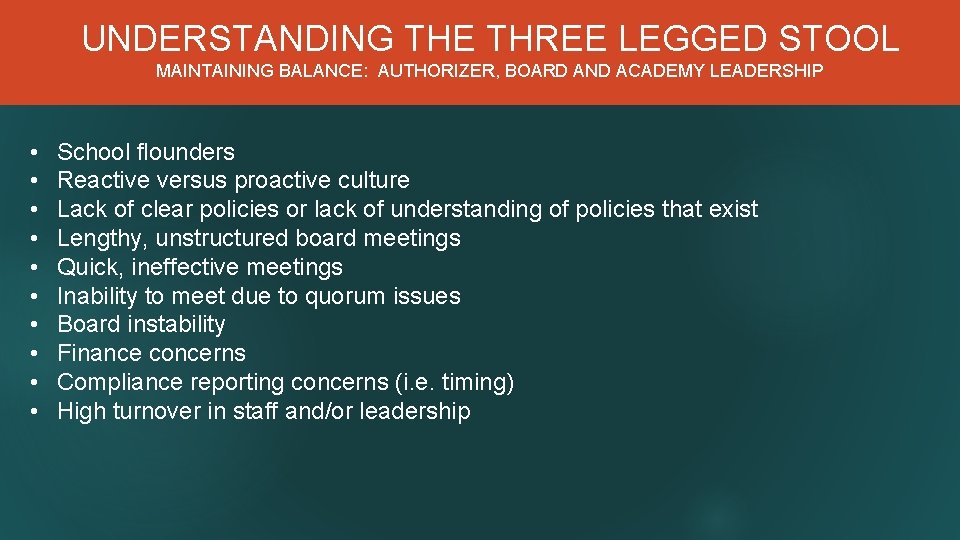 UNDERSTANDING THE THREE LEGGED STOOL

MAINTAINING BALANCE: AUTHORIZER, BOARD AND ACADEMY LEADERSHIP

• School flounders
• Reactive versus proactive culture
• Lack of clear policies or lack of understanding of policies that exist
• Lengthy, unstructured board meetings
• Quick, ineffective meetings
• Inability to meet due to quorum issues
• Board instability
• Finance concerns
• Compliance reporting concerns (i.e. timing)
• High turnover in staff and/or leadership